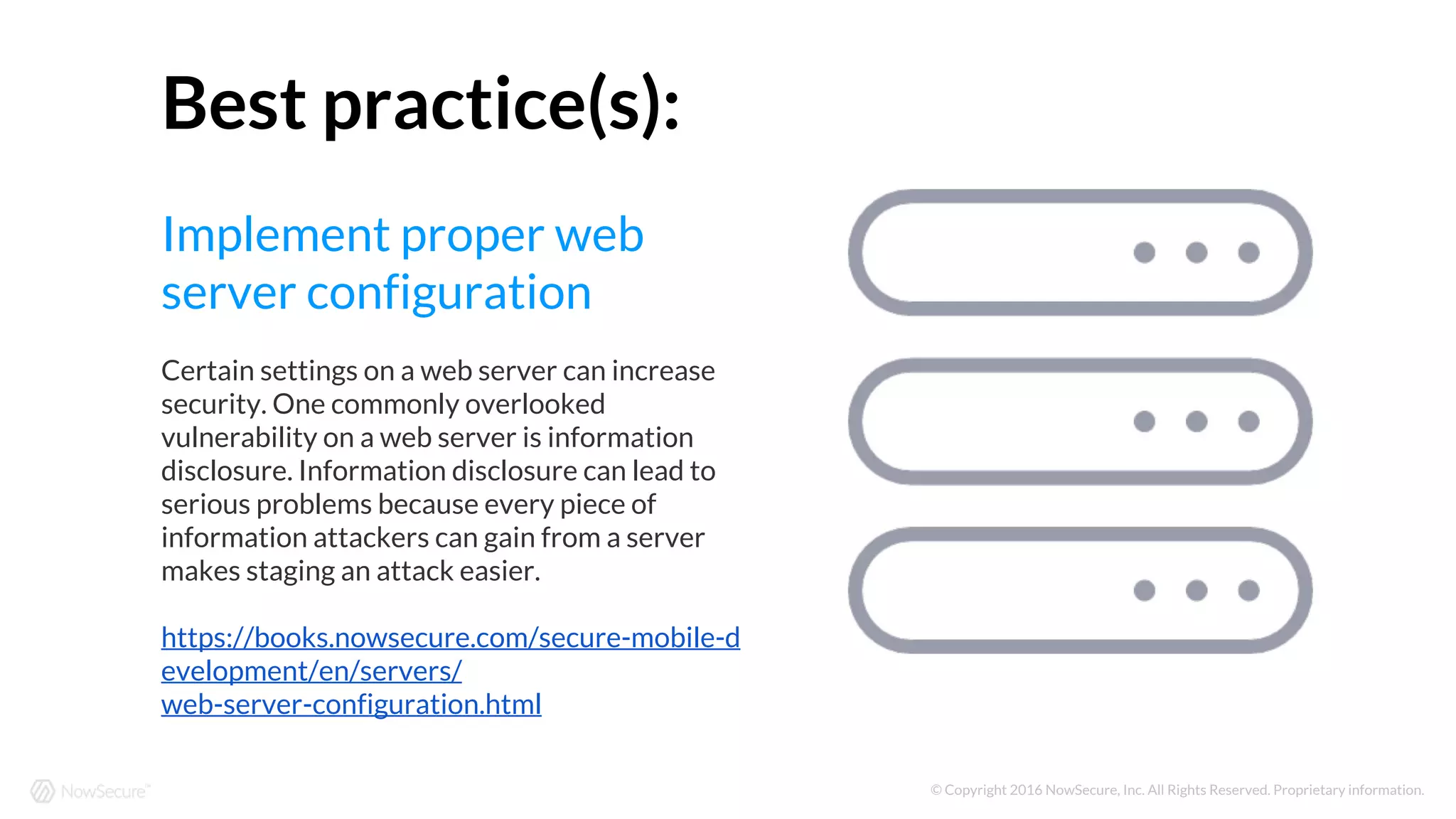 Best practice(s):

Implement proper web server configuration

Certain settings on a web server can increase security. One commonly overlooked vulnerability on a web server is information disclosure. Information disclosure can lead to serious problems because every piece of information attackers can gain from a server makes staging an attack easier.

https://books.nowsecure.com/secure-mobile-development/en/servers/web-server-configuration.html

NowSecure™

© Copyright 2016 NowSecure, Inc. All Rights Reserved. Proprietary information.